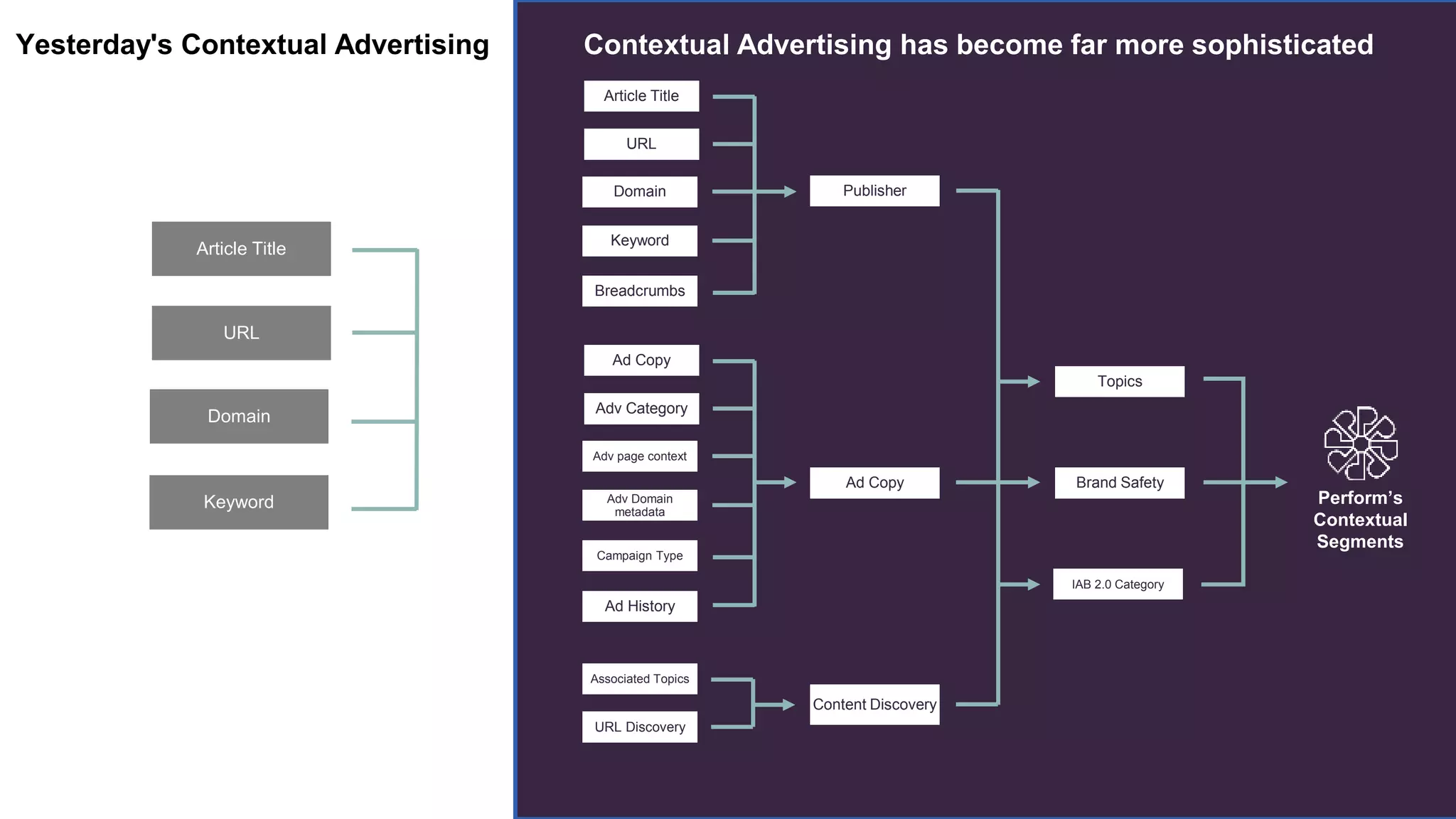 Yesterday's Contextual Advertising

Article Title

URL

Domain

Keyword

Contextual Advertising has become far more sophisticated

Article Title

URL

Domain

Keyword

Breadcrumbs

Publisher

Ad Copy

Adv Category

Adv page context

Adv Domain metadata

Campaign Type

Ad History

Ad Copy

Associated Topics

URL Discovery

Content Discovery

Topics

Brand Safety

IAB 2.0 Category

Perform's Contextual Segments